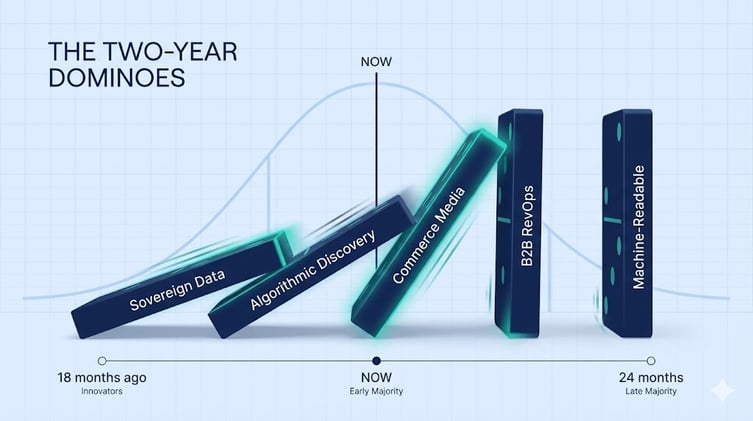 THE TWO-YEAR DOMINOES

NOW

Sovereign Data

Algorithmic Discovery

Commerce Media

B2B RevOps

Machine-Readable

18 months ago
Innovators

NOW
Early Majority

24 months
Late Majority